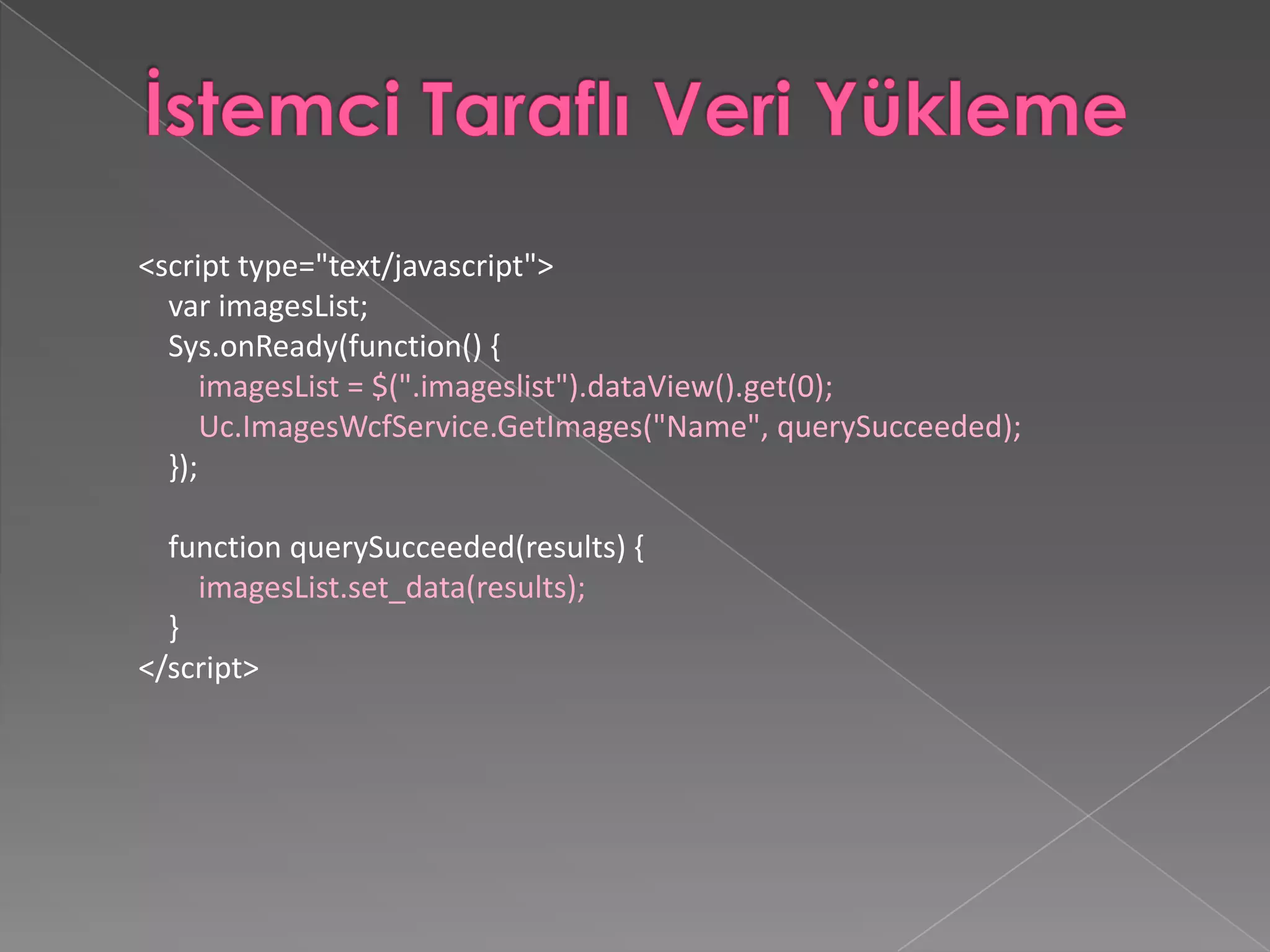 İstemci Taraflı Veri Yükleme

<script type="text/javascript">
var imagesList;
Sys.onReady(function() {
imagesList = $(".imageslist").dataView().get(0);
Uc.ImagesWcfService.GetImages("Name", querySucceeded);
});

function querySucceeded(results) {
imagesList.set_data(results);
}
</script>